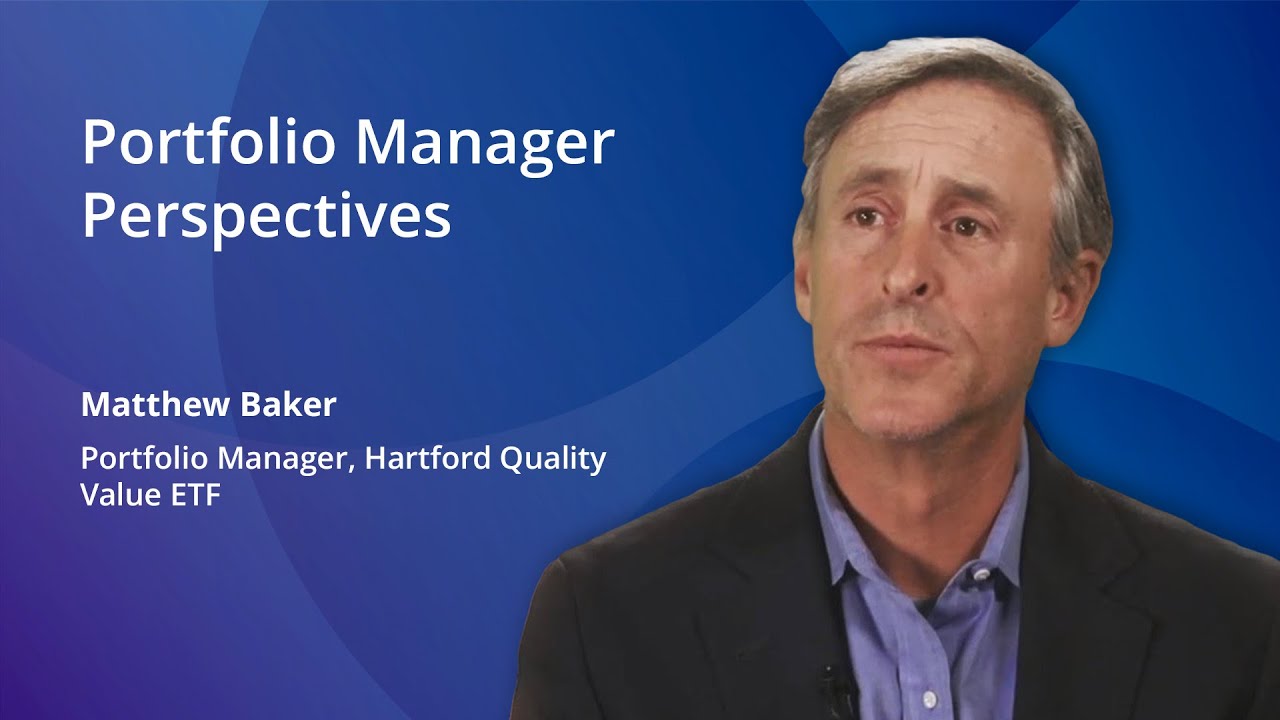 Portfolio Manager Perspectives

Matthew Baker

Portfolio Manager, Hartford Quality Value ETF